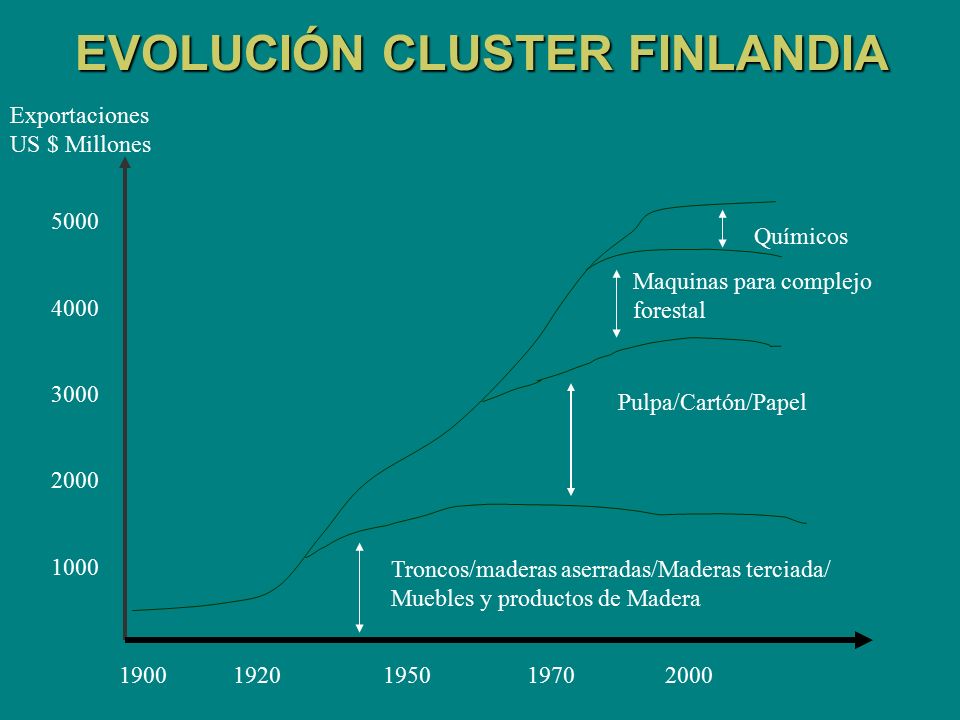 EVOLUCIÓN CLUSTER FINLANDIA

Exportaciones
US $ Millones

5000
4000
3000
2000
1000

Químicos

Maquinas para complejo forestal

Pulpa/Cartón/Papel

Troncos/maderas aserradas/Maderas terciada/ Muebles y productos de Madera

1900 1920 1950 1970 2000